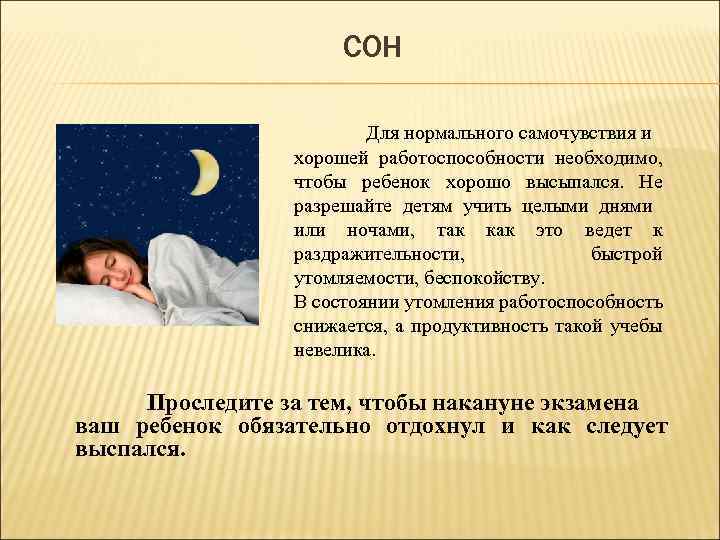 СОН

Для нормального самочувствия и хорошей работоспособности необходимо, чтобы ребенок хорошо высыпался. Не разрешайте детям учить целыми днями или ночами, так как это ведет к раздражительности, быстрой утомляемости, беспокойству.
В состоянии утомления работоспособность снижается, а продуктивность такой учебы невелика.

Проследите за тем, чтобы накануне экзамена ваш ребенок обязательно отдохнул и как следует выспался.